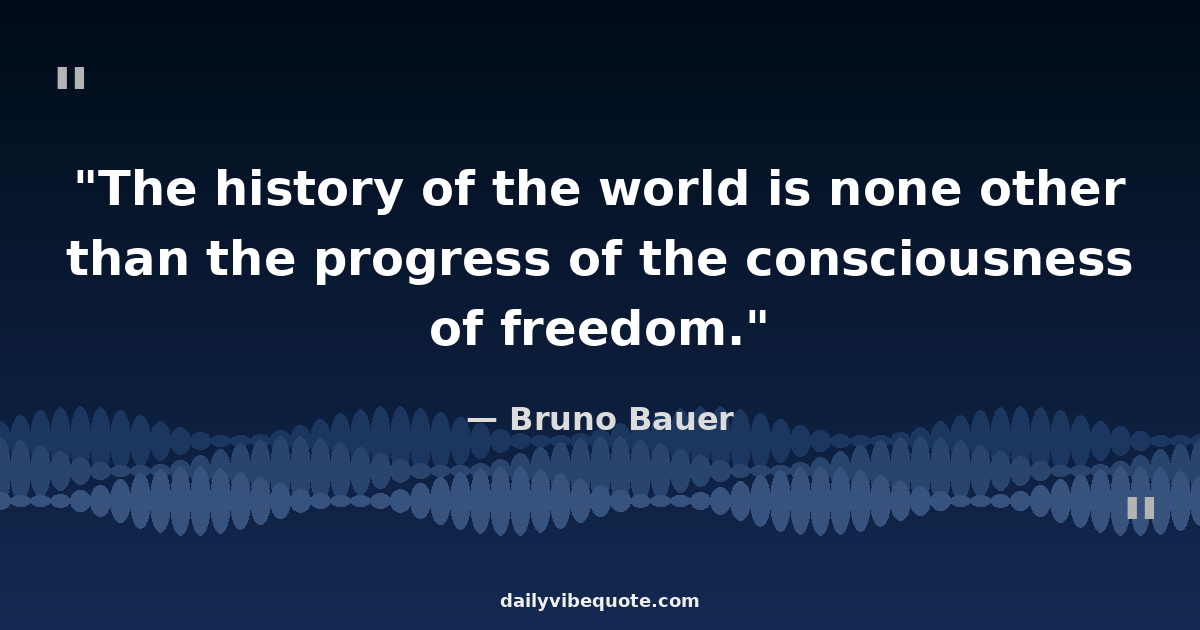 "

"The history of the world is none other than the progress of the consciousness of freedom."

— Bruno Bauer

"

dailyvibequote.com